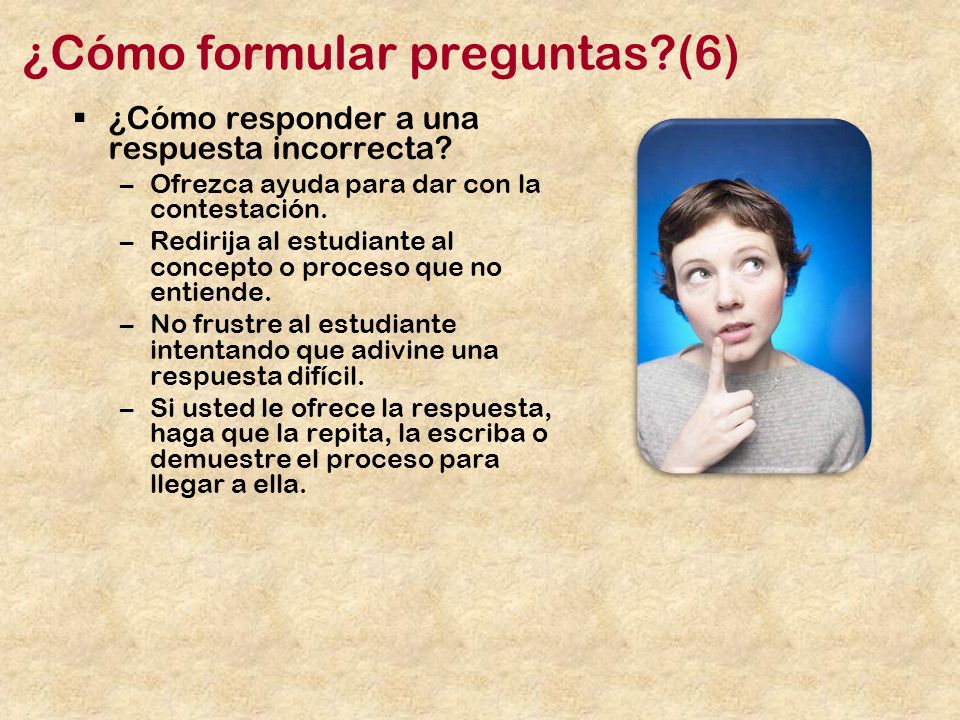 ¿Cómo formular preguntas?(6)

▪ ¿Cómo responder a una respuesta incorrecta?

– Ofrezca ayuda para dar con la contestación.
– Redirija al estudiante al concepto o proceso que no entiende.
– No frustre al estudiante intentando que adivine una respuesta difícil.
– Si usted le ofrece la respuesta, haga que la repita, la escriba o demuestre el proceso para llegar a ella.